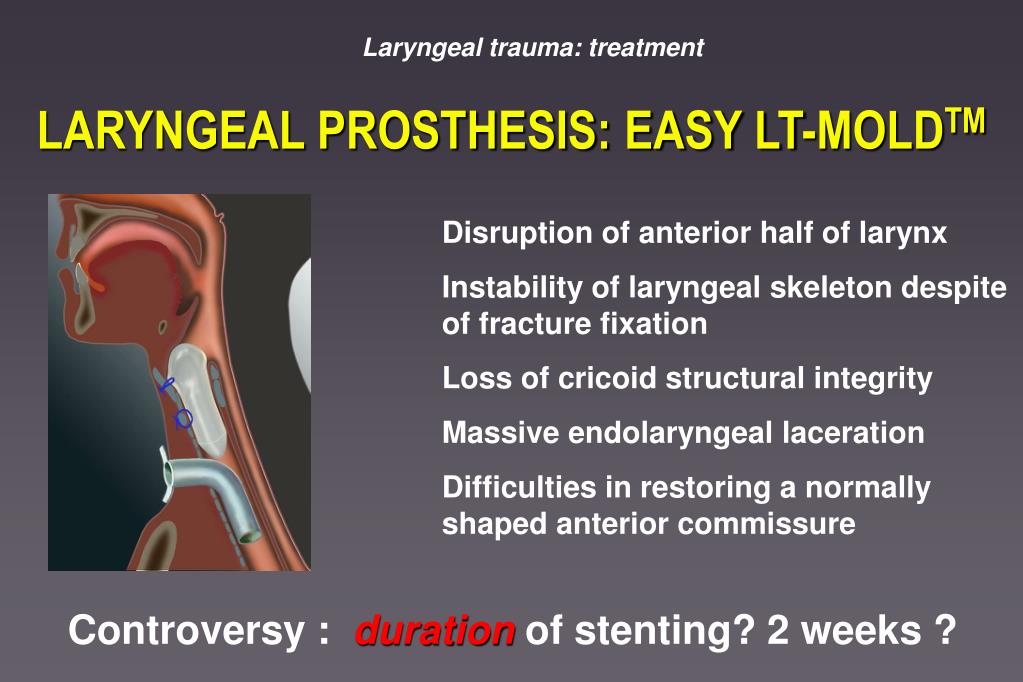 Laryngeal trauma: treatment

LARYNGEAL PROSTHESIS: EASY LT-MOLD$^{TM}$

Disruption of anterior half of larynx

Instability of laryngeal skeleton despite of fracture fixation

Loss of cricoid structural integrity

Massive endolaryngeal laceration

Difficulties in restoring a normally shaped anterior commissure

Controversy : duration of stenting? 2 weeks ?